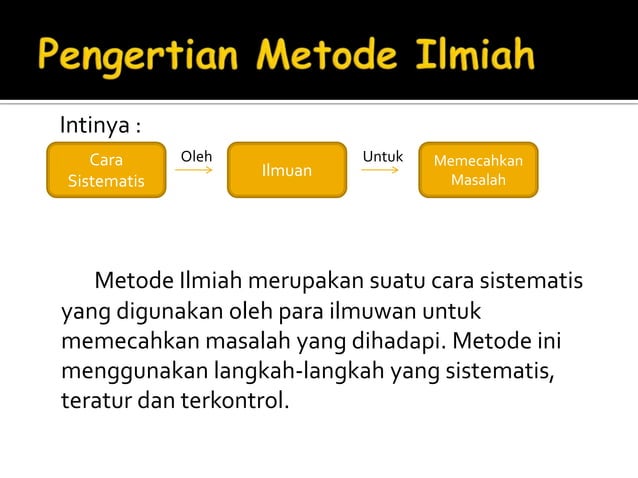 Pengertian Metode Ilmiah

Intinya :

Cara Sistematis

Oleh

Ilmuan

Untuk

Memecahkan Masalah

Metode Ilmiah merupakan suatu cara sistematis yang digunakan oleh para ilmuwan untuk memecahkan masalah yang dihadapi. Metode ini menggunakan langkah-langkah yang sistematis, teratur dan terkontrol.